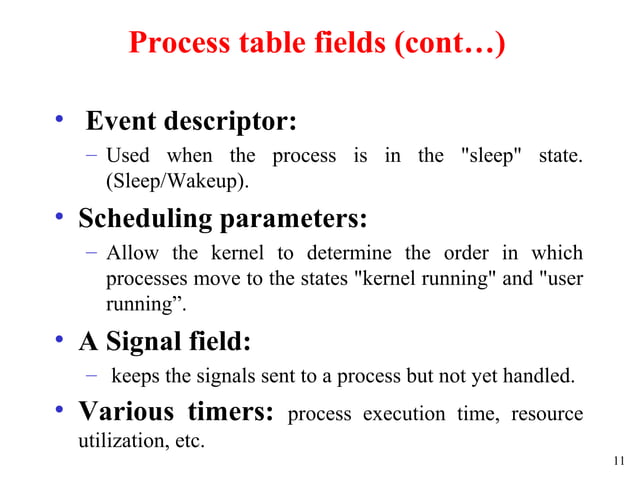 Process table fields (cont…)

• Event descriptor:

– Used when the process is in the "sleep" state. (Sleep/Wakeup).

• Scheduling parameters:

– Allow the kernel to determine the order in which processes move to the states "kernel running" and "user running”.

• A Signal field:

– keeps the signals sent to a process but not yet handled.

• Various timers: process execution time, resource utilization, etc.

11